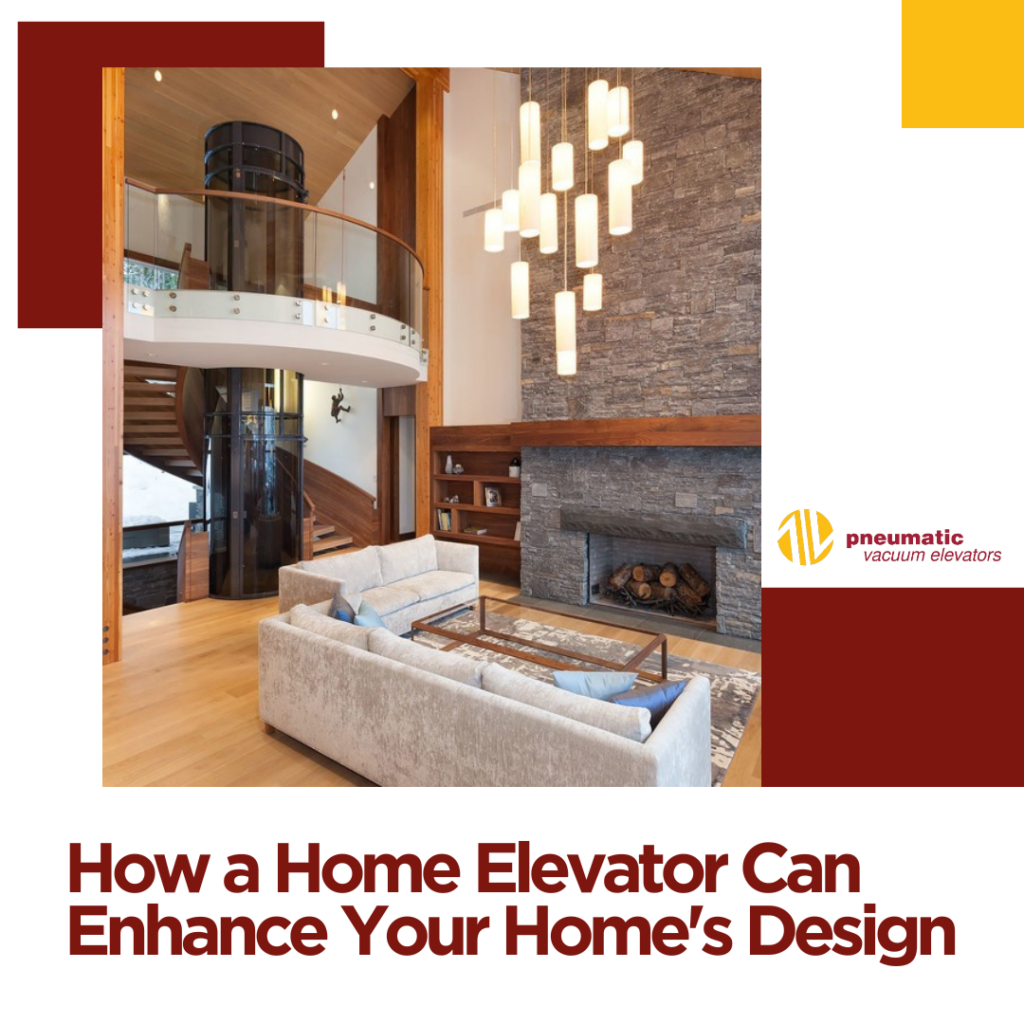 pneumatic
vacuum elevators

How a Home Elevator Can Enhance Your Home's Design